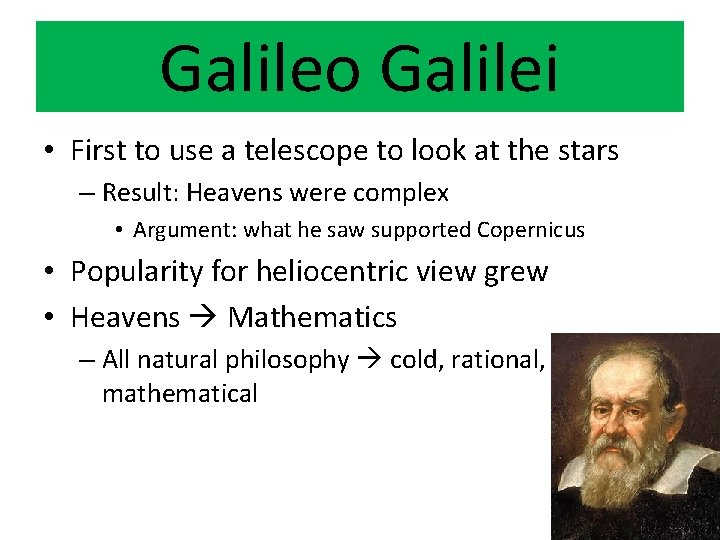 Galileo Galilei

• First to use a telescope to look at the stars
– Result: Heavens were complex
• Argument: what he saw supported Copernicus
• Popularity for heliocentric view grew
• Heavens → Mathematics
– All natural philosophy → cold, rational, mathematical